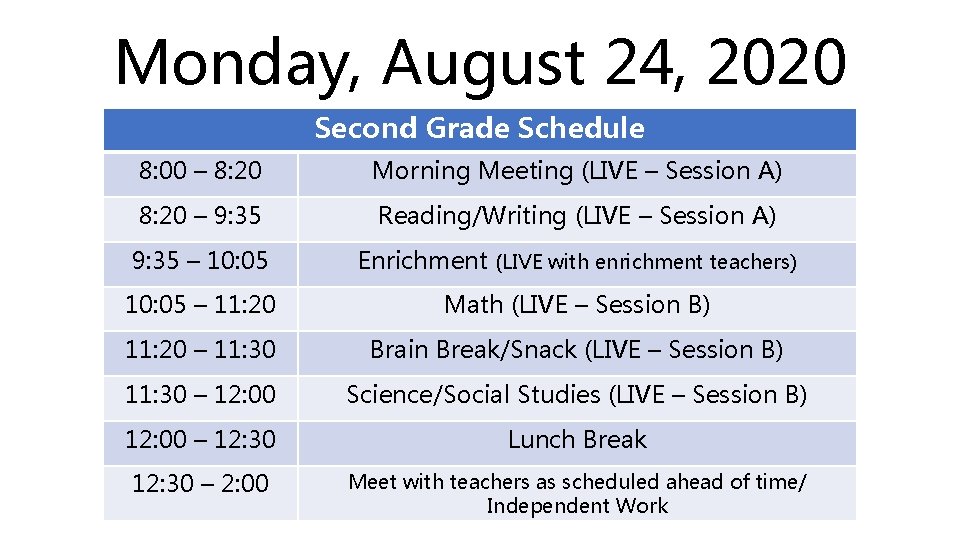 Monday, August 24, 2020

| Second Grade Schedule | |
|---|---|
| 8:00 – 8:20 | Morning Meeting (LIVE – Session A) |
| 8:20 – 9:35 | Reading/Writing (LIVE – Session A) |
| 9:35 – 10:05 | Enrichment (LIVE with enrichment teachers) |
| 10:05 – 11:20 | Math (LIVE – Session B) |
| 11:20 – 11:30 | Brain Break/Snack (LIVE – Session B) |
| 11:30 – 12:00 | Science/Social Studies (LIVE – Session B) |
| 12:00 – 12:30 | Lunch Break |
| 12:30 – 2:00 | Meet with teachers as scheduled ahead of time/ Independent Work |